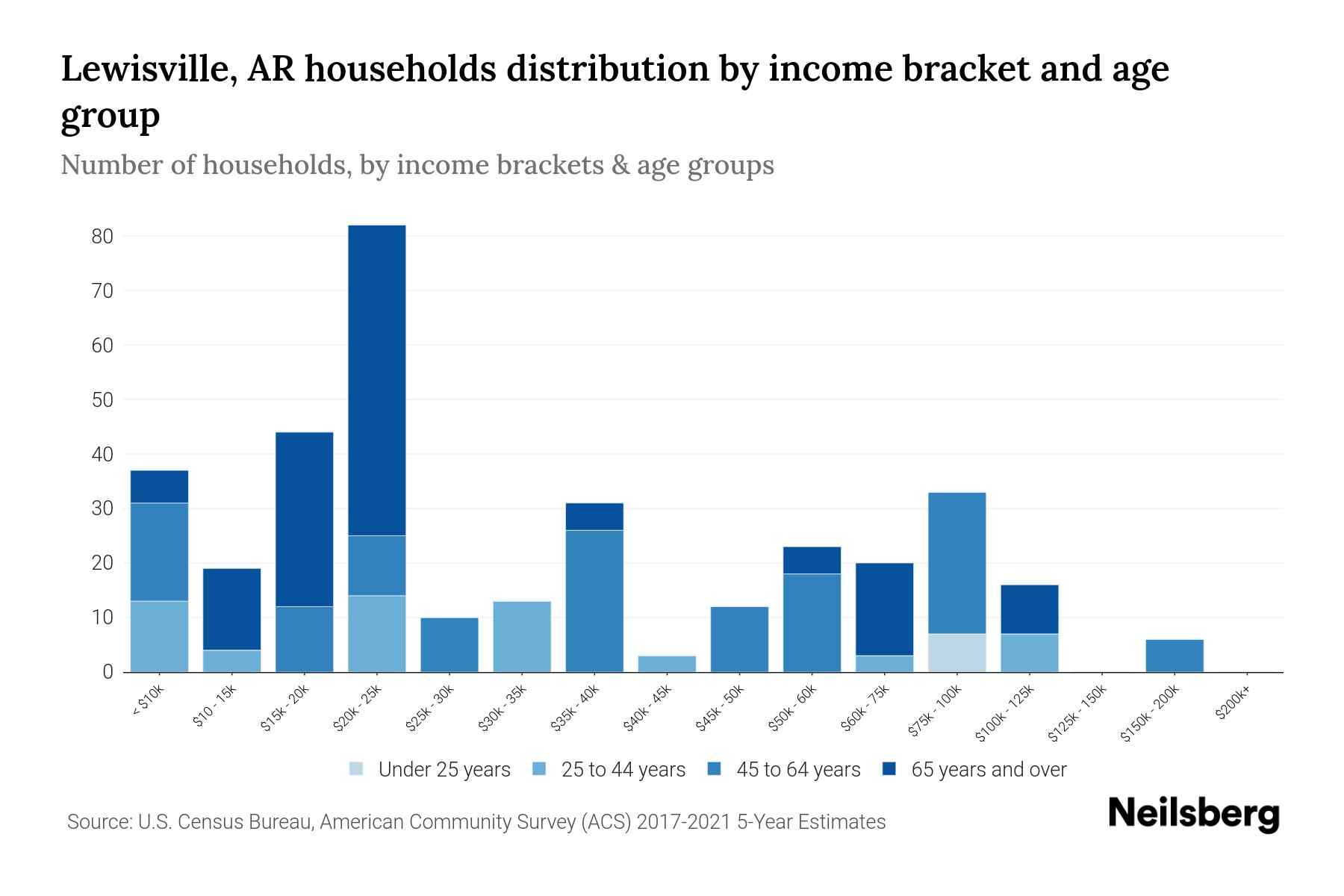 Lewisville, AR households distribution by income bracket and age group

Number of households, by income brackets & age groups

80
70
60
50
40
30
20
10
0

< $10k
$10 - 15k
$15k - 20k
$20k - 25k
$25k - 30k
$30k - 35k
$35k - 40k
$40k - 45k
$45k - 50k
$50k - 60k
$60k - 75k
$75k - 100k
$100k - 125k
$125k - 150k
$150k - 200k
$200k+

Under 25 years
25 to 44 years
45 to 64 years
65 years and over

Source: U.S. Census Bureau, American Community Survey (ACS) 2017-2021 5-Year Estimates

Neilsberg